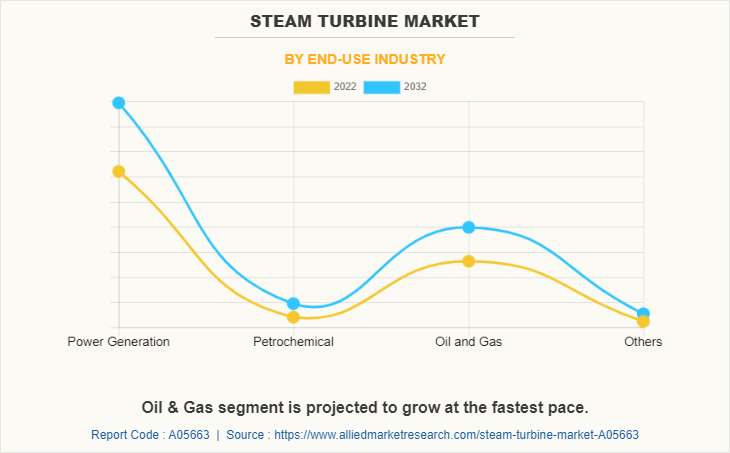 STEAM TURBINE MARKET

BY END-USE INDUSTRY

2022 2032

Power Generation Petrochemical Oil and Gas Others

Oil & Gas segment is projected to grow at the fastest pace.

Report Code : A05663 | Source : https://www.alliedmarketresearch.com/steam-turbine-market-A05663